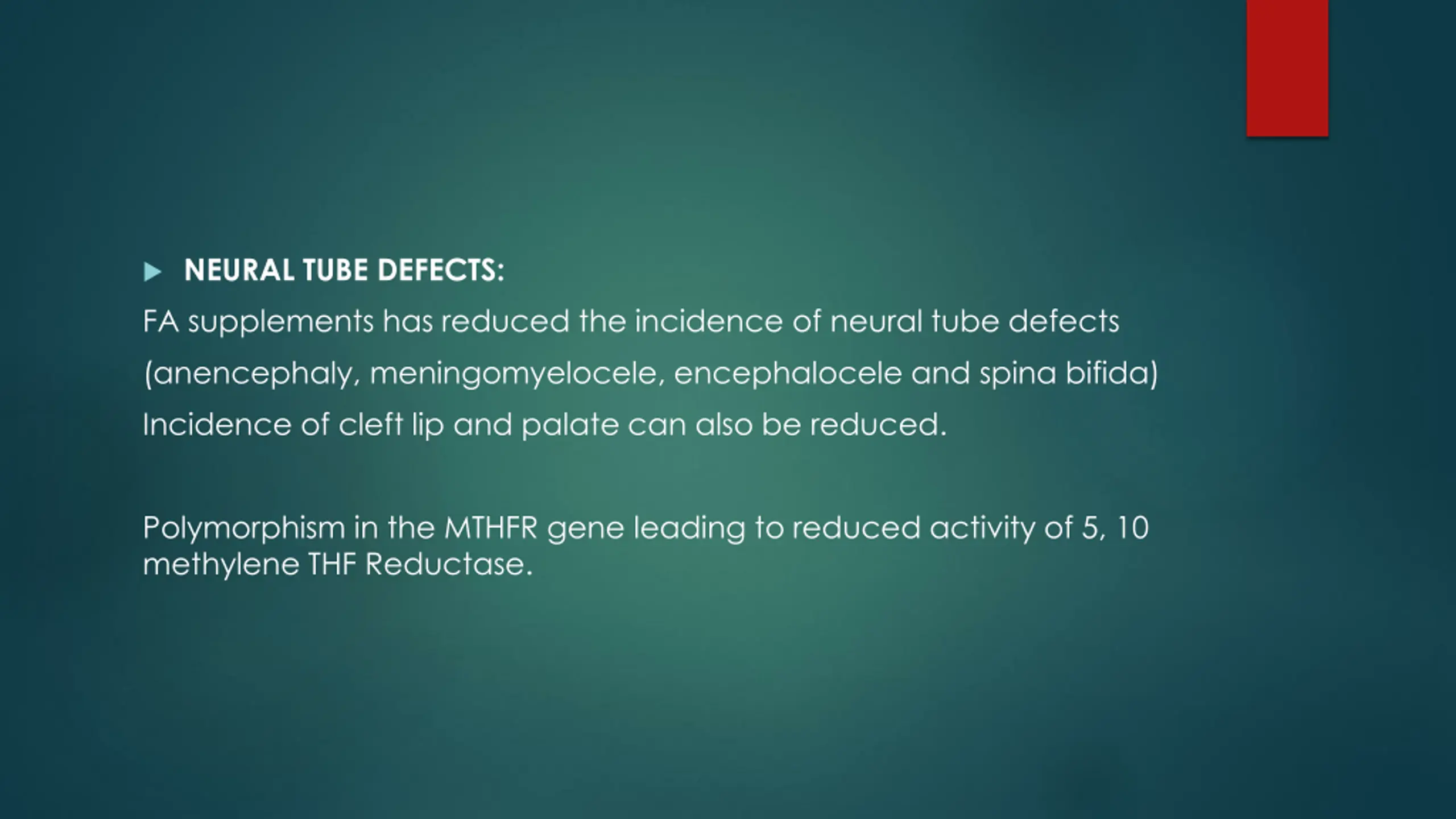 NEURAL TUBE DEFECTS:

FA supplements has reduced the incidence of neural tube defects (anencephaly, meningomyelocele, encephalocele and spina bifida)

Incidence of cleft lip and palate can also be reduced.

Polymorphism in the MTHFR gene leading to reduced activity of 5, 10 methylene THF Reductase.